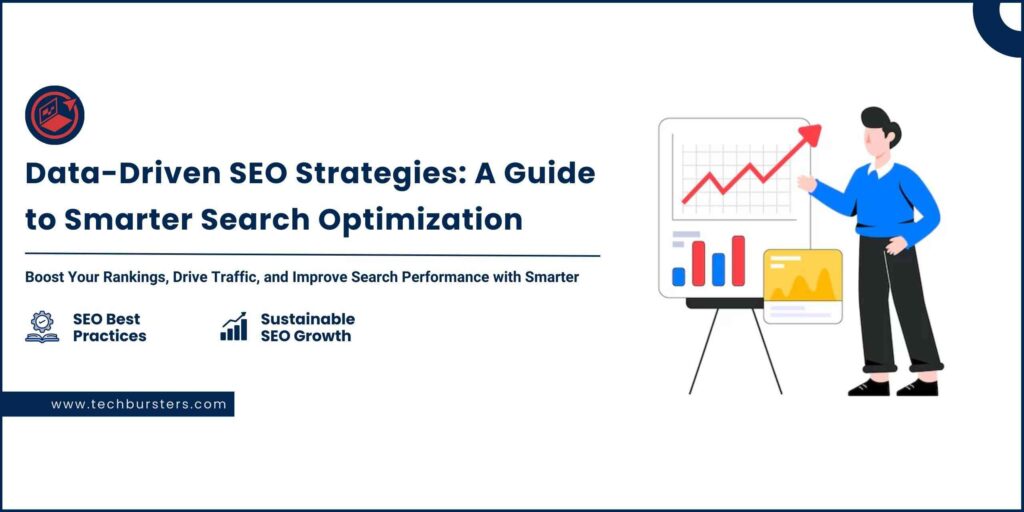 Data-Driven SEO Strategies: A Guide to Smarter Search Optimization

Boost Your Rankings, Drive Traffic, and Improve Search Performance with Smarter

SEO Best Practices

Sustainable SEO Growth

www.techbursters.com